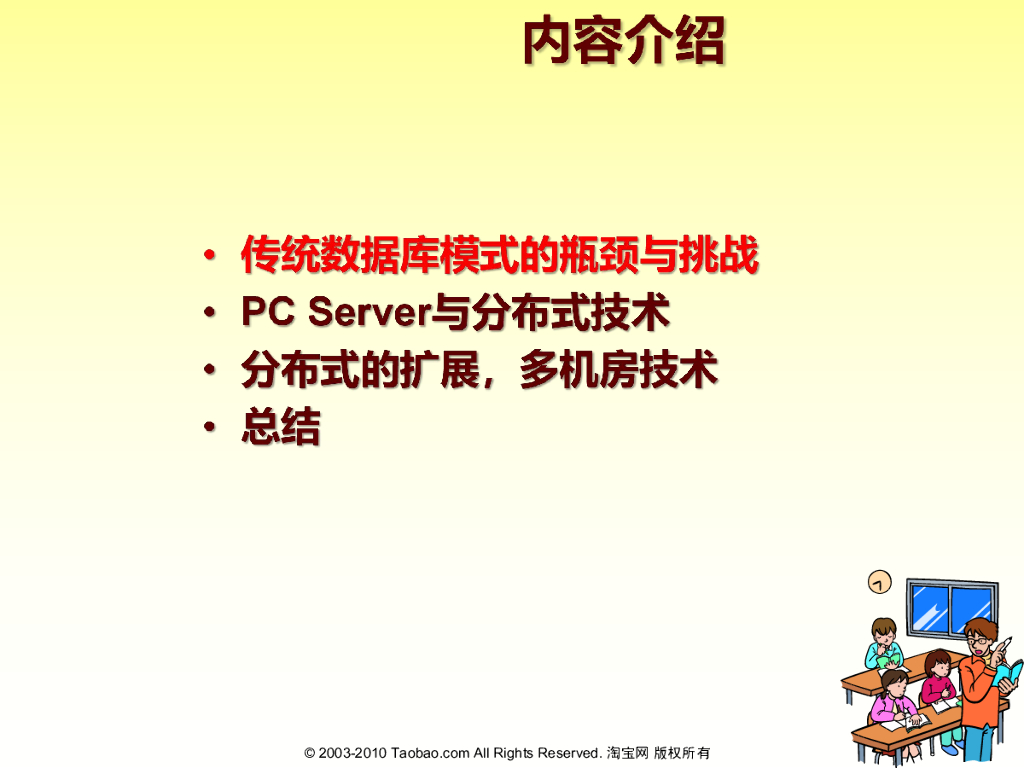 内容介绍

• 传统数据库模式的瓶颈与挑战
• PC Server与分布式技术
• 分布式的扩展，多机房技术
• 总结

© 2003-2010 Taobao.com All Rights Reserved. 淘宝网 版权所有